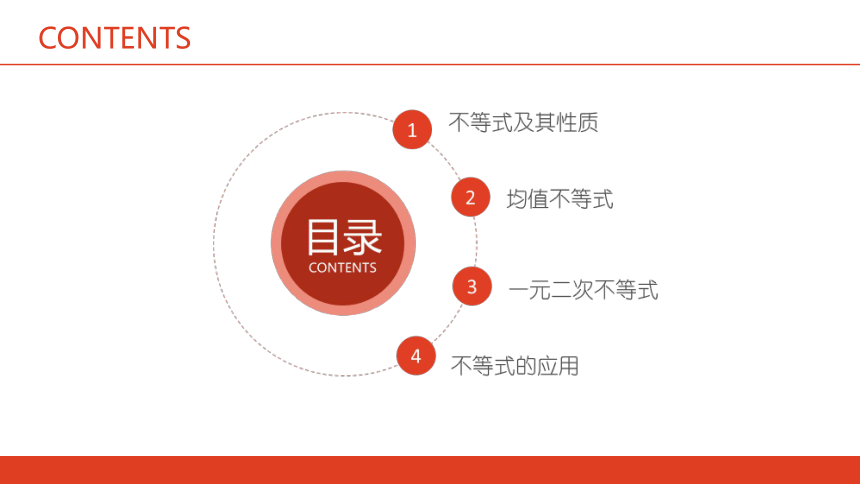 CONTENTS

目录
CONTENTS

1 不等式及其性质

2 均值不等式

3 一元二次不等式

4 不等式的应用